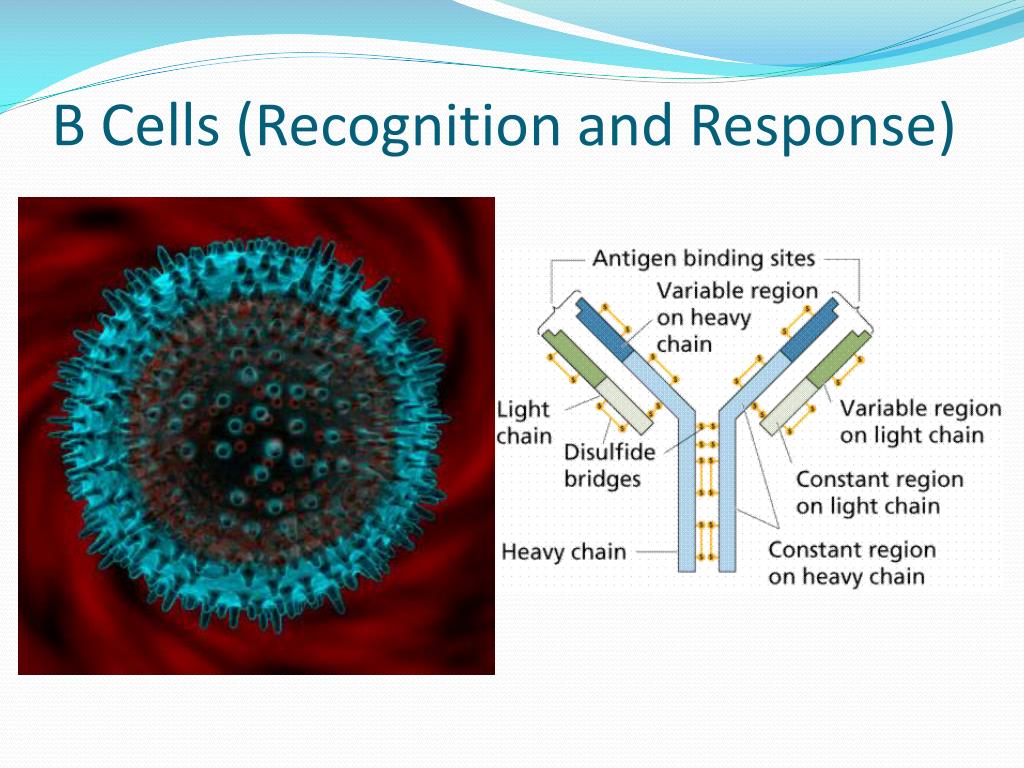 B Cells (Recognition and Response)

Antigen binding sites

Variable region on heavy chain

Light chain

Disulfide bridges

Variable region on light chain

Constant region on light chain

Heavy chain

Constant region on heavy chain